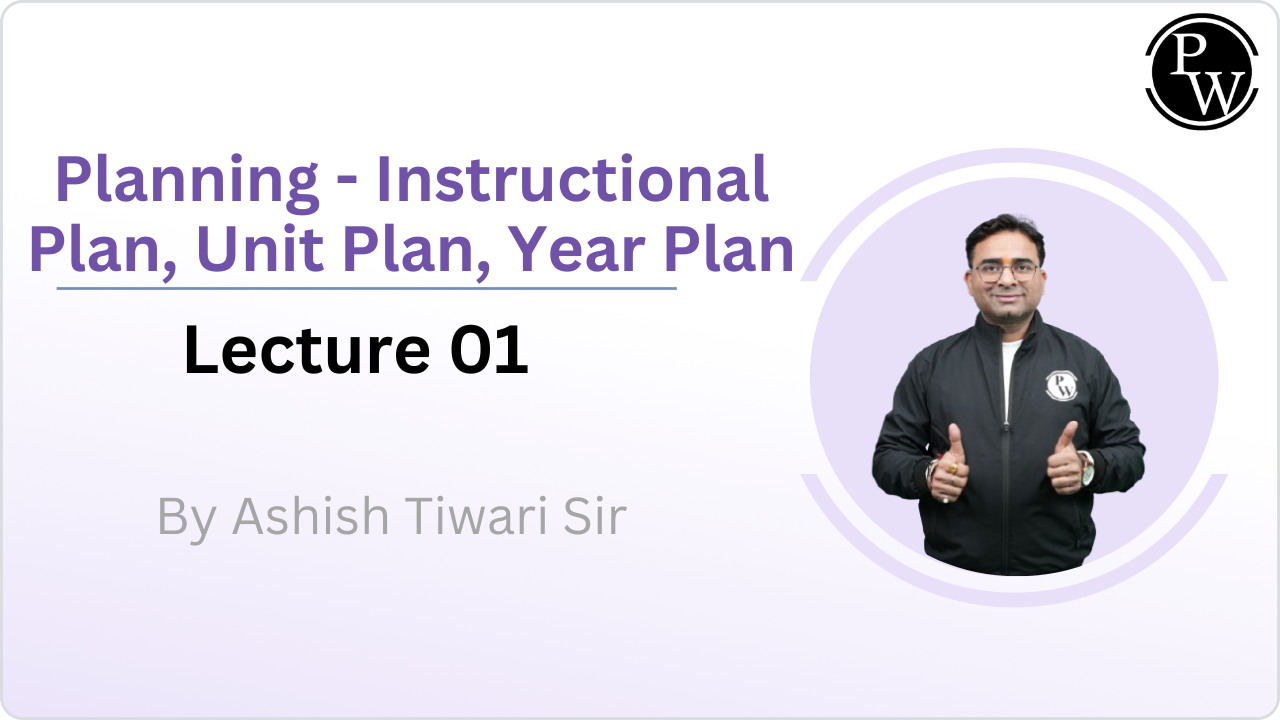 PW

Planning - Instructional Plan, Unit Plan, Year Plan

Lecture 01

By Ashish Tiwari Sir

PW